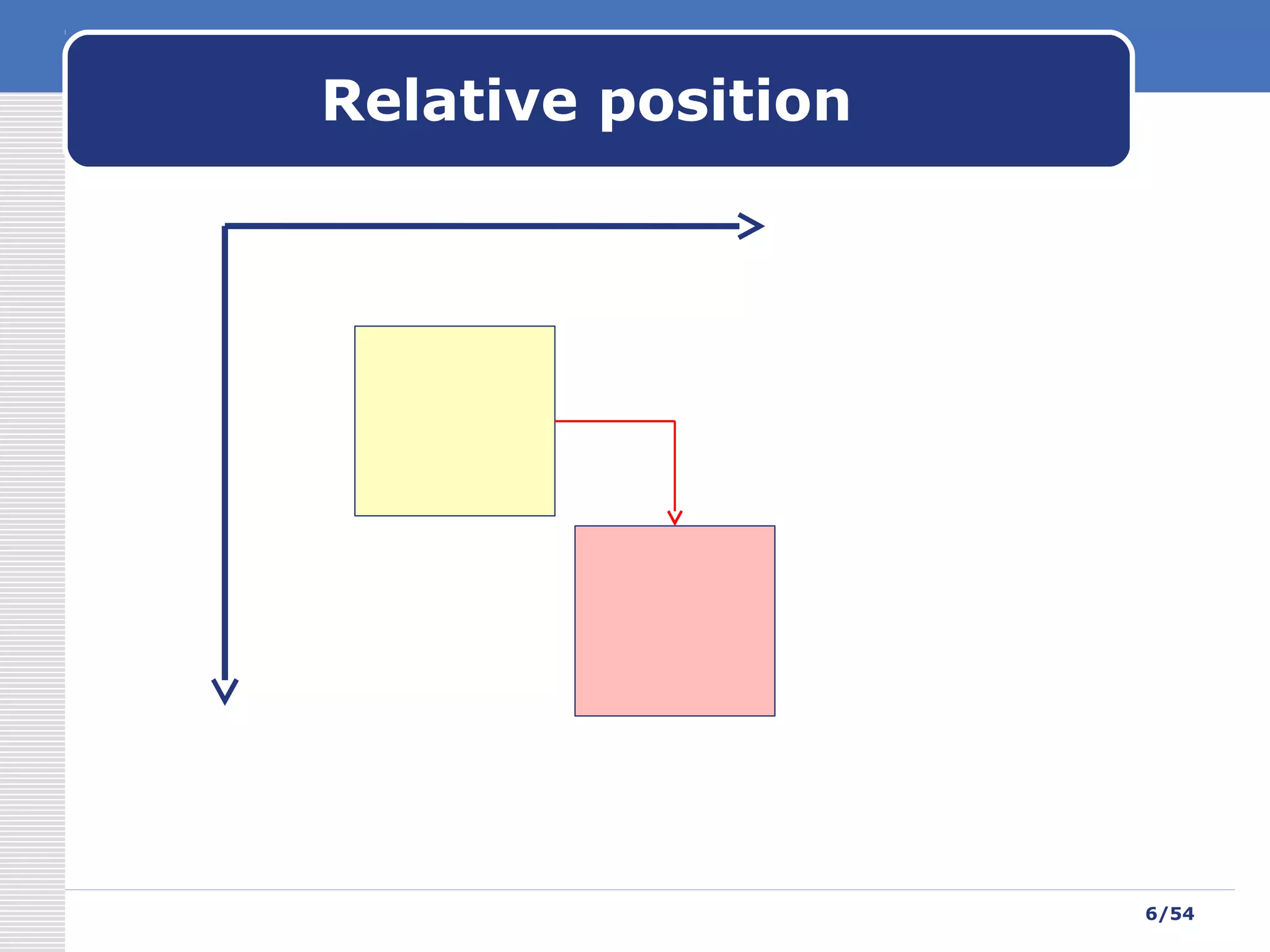 Relative position

6/54